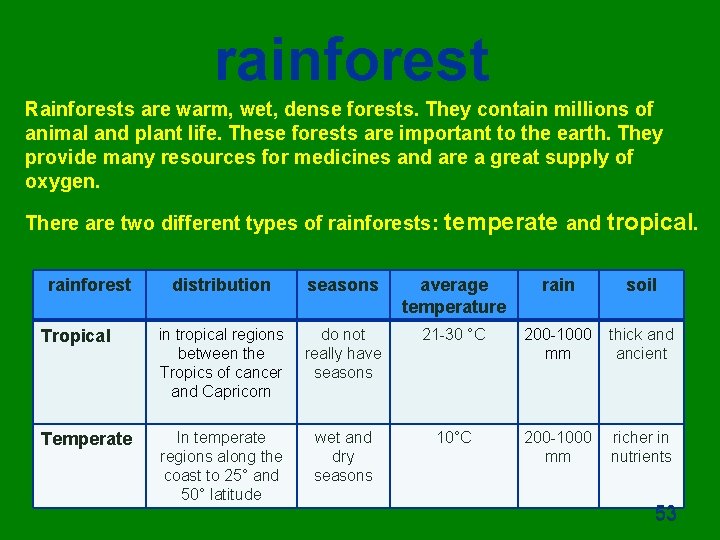 rainforest

Rainforests are warm, wet, dense forests. They contain millions of animal and plant life. These forests are important to the earth. They provide many resources for medicines and are a great supply of oxygen.

There are two different types of rainforests: temperate and tropical.

| rainforest | distribution | seasons | average temperature | rain | soil |
|---|---|---|---|---|---|
| Tropical | in tropical regions between the Tropics of cancer and Capricorn | do not really have seasons | 21-30 °C | 200-1000 mm | thick and ancient |
| Temperate | In temperate regions along the coast to 25° and 50° latitude | wet and dry seasons | 10°C | 200-1000 mm | richer in nutrients |

53